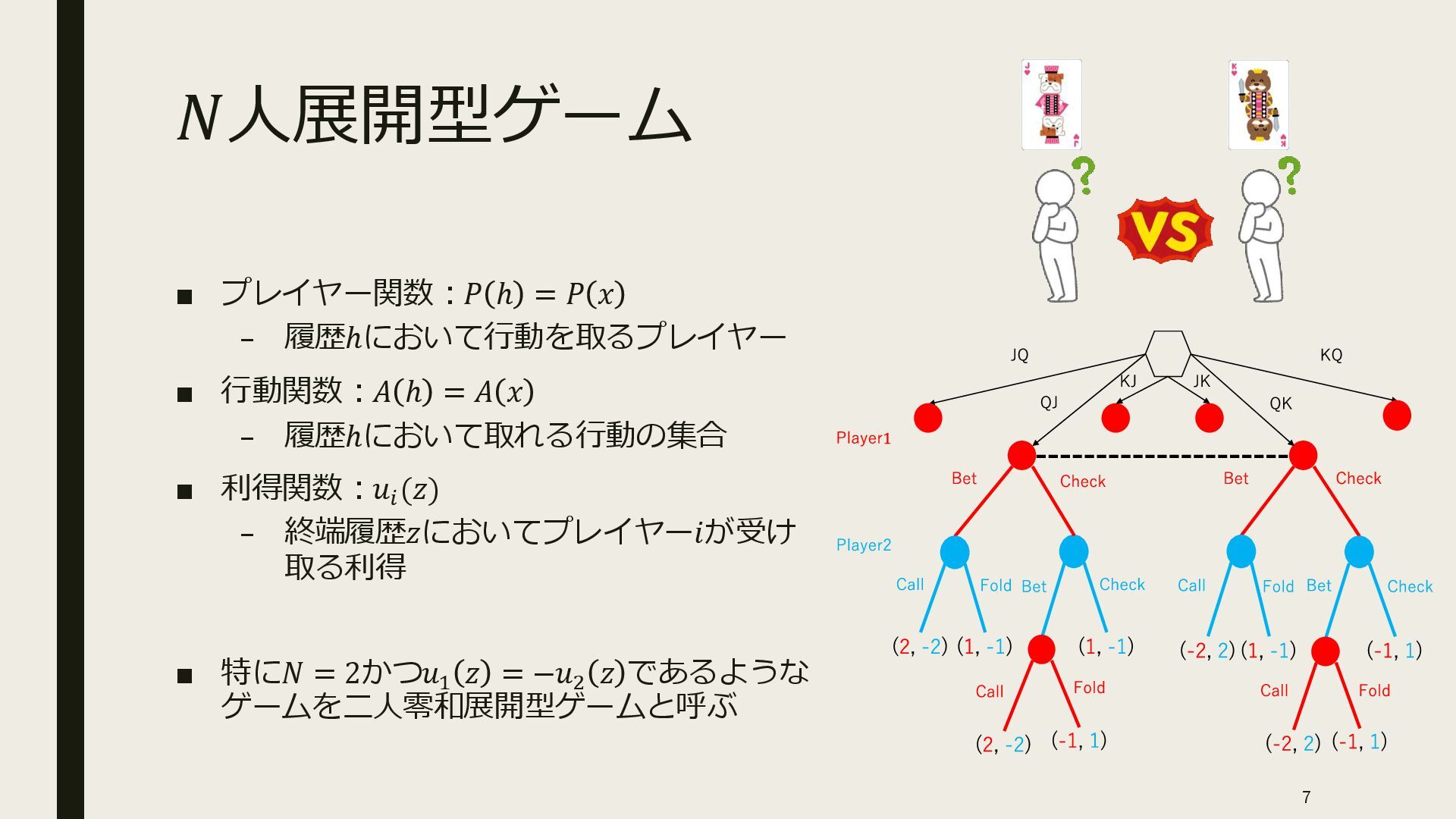 $N$人展開型ゲーム

■ プレイヤー関数：$P(h) = P(x)$
– 履歴$h$において行動を取るプレイヤー

■ 行動関数：$A(h) = A(x)$
– 履歴$h$において取れる行動の集合

■ 利得関数：$u_i(z)$
– 終端履歴$z$においてプレイヤー$i$が受け取る利得

■ 特に$N = 2$かつ$u_1(z) = -u_2(z)$であるようなゲームを二人零和展開型ゲームと呼ぶ

VS

JQ KJ JK KQ QJ QK
Player1
Bet Check Bet Check
Player2
Call Fold Bet Check Call Fold Bet Check
(2, -2) (1, -1) (1, -1) (-2, 2) (1, -1) (-1, 1)
Call Fold Call Fold
(2, -2) (-1, 1) (-2, 2) (-1, 1)

7